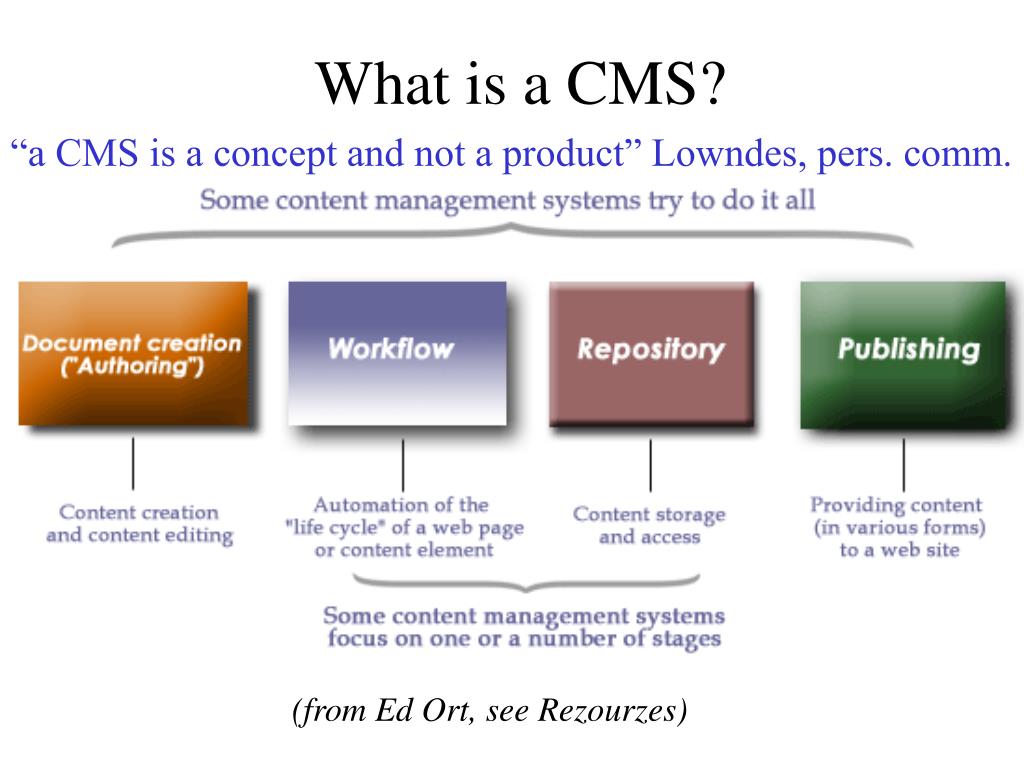 What is a CMS?

“a CMS is a concept and not a product” Lowndes, pers. comm.

Some content management systems try to do it all

Document creation ("Authoring")

Workflow

Repository

Publishing

Content creation and content editing

Automation of the "life cycle" of a web page or content element

Content storage and access

Providing content (in various forms) to a web site

Some content management systems focus on one or a number of stages

(from Ed Ort, see Rezourzes)